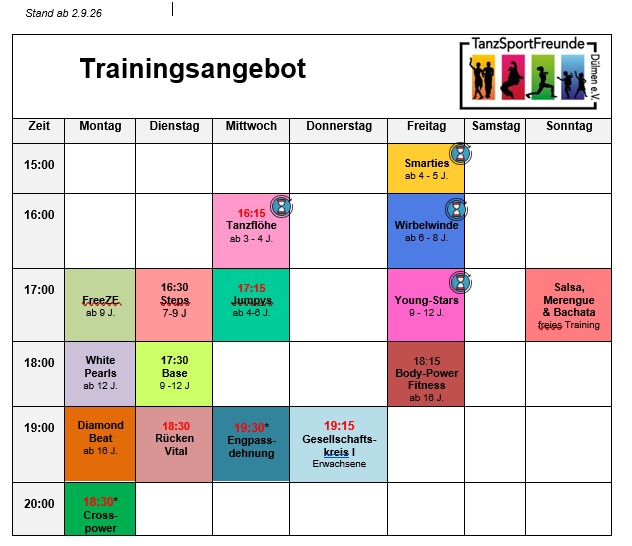 Stand ab 2.9.26

Trainingsangebot

TanzSportFreunde
Dülmen e.V.

| Zeit | Montag | Dienstag | Mittwoch | Donnerstag | Freitag | Samstag | Sonntag |
|---|---|---|---|---|---|---|---|
| 15:00 | | | | | Smarties ab 4 - 5 J. | | |
| 16:00 | | | 16:15 Tanzflöhe ab 3 - 4 J. | | Wirbelwinde ab 6 - 8 J. | | |
| 17:00 | FreeZE ab 9 J. | 16:30 Steps 7-9 J | 17:15 Jumpys ab 4-6 J. | | Young-Stars 9 - 12 J. | | Salsa, Merengue & Bachata freies Training |
| 18:00 | White Pearls ab 12 J. | 17:30 Base 9 -12 J | | | 18:15 Body-Power Fitness ab 16 J. | | |
| 19:00 | Diamond Beat ab 16 J. | 18:30 Rücken Vital | 19:30* Engpass-dehnung | 19:15 Gesellschafts-kreis I Erwachsene | | | |
| 20:00 | 18:30* Cross-power | | | | | | |